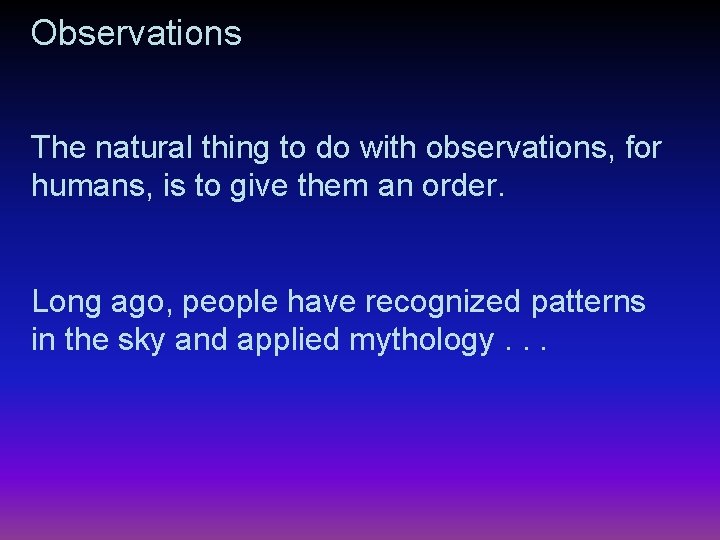 Observations

The natural thing to do with observations, for humans, is to give them an order.

Long ago, people have recognized patterns in the sky and applied mythology . . .